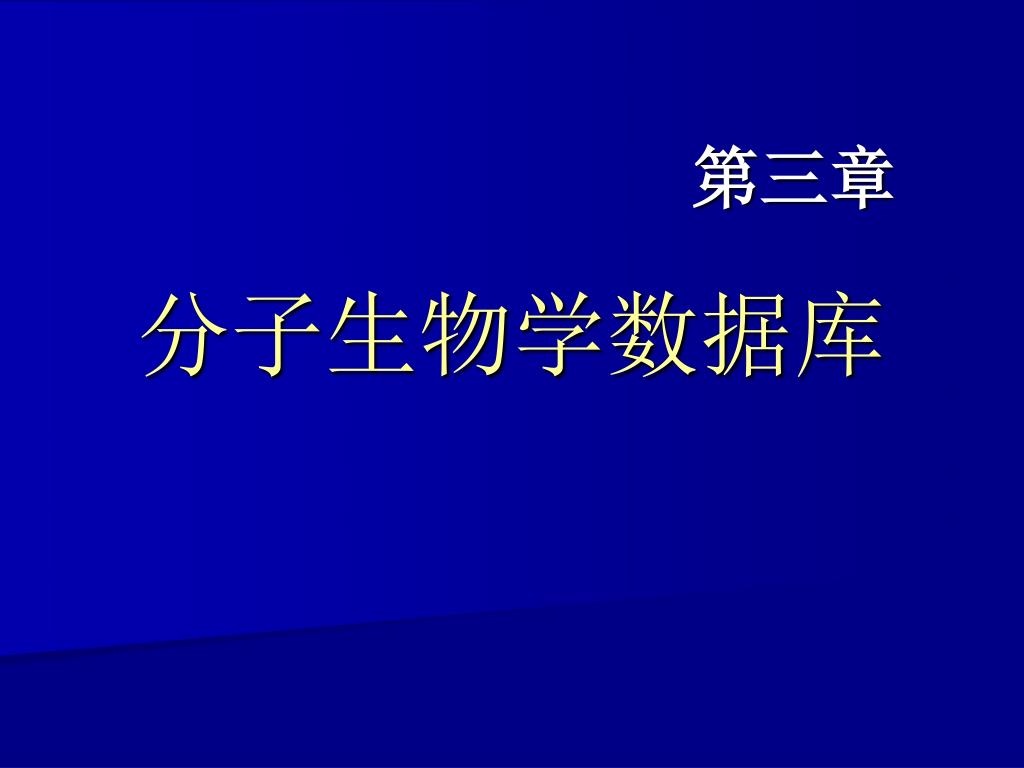 第三章

分子生物学数据库